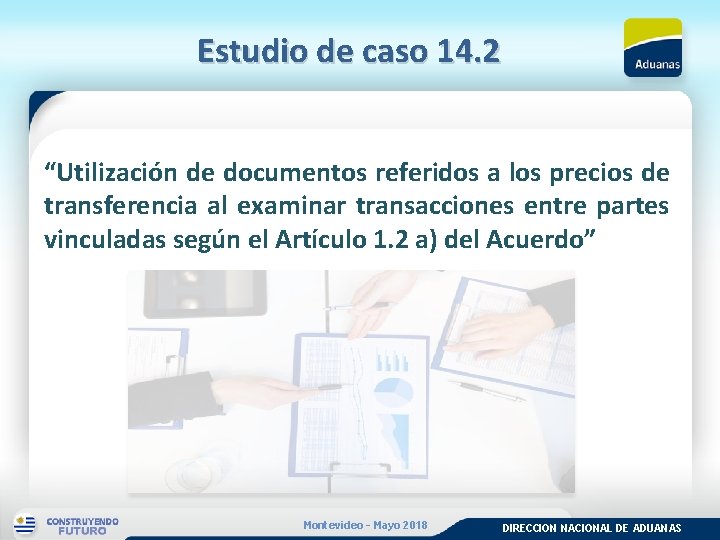 Estudio de caso 14.2

Aduanas

“Utilización de documentos referidos a los precios de transferencia al examinar transacciones entre partes vinculadas según el Artículo 1.2 a) del Acuerdo”

CONSTRUYENDO FUTURO

Montevideo - Mayo 2018

DIRECCION NACIONAL DE ADUANAS